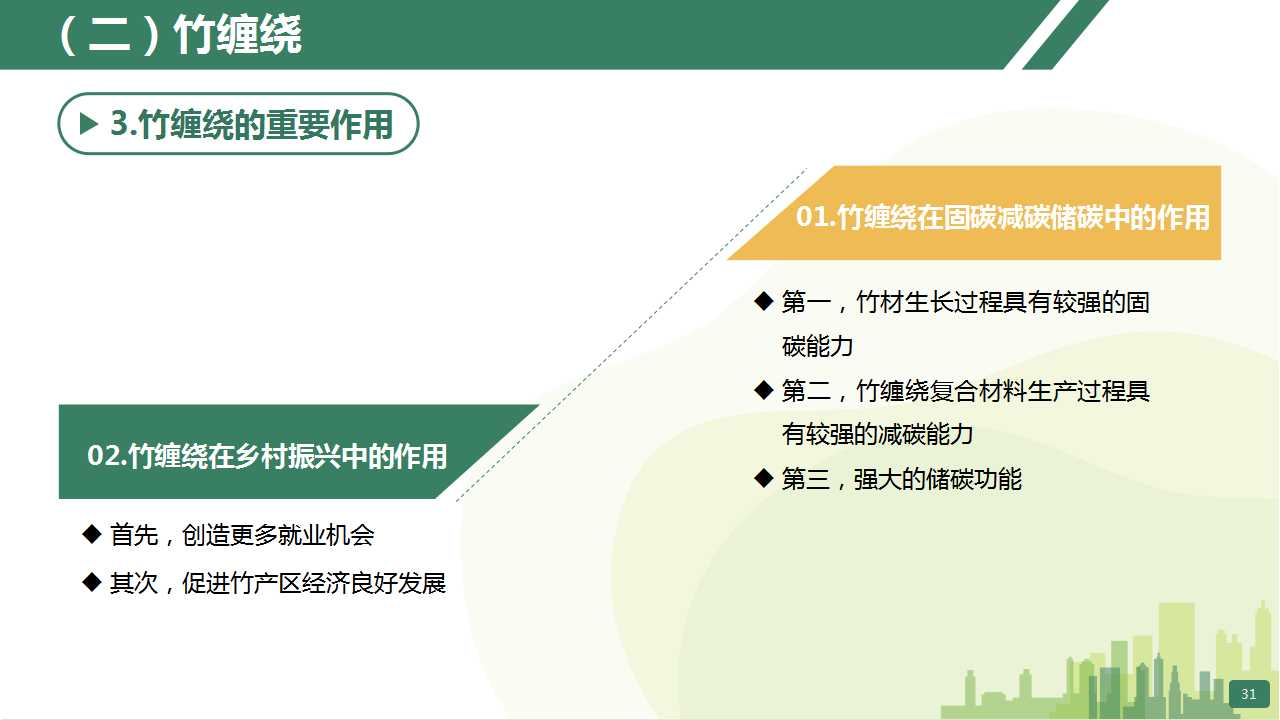 （二）竹缠绕

▶ 3.竹缠绕的重要作用

01.竹缠绕在固碳减碳储碳中的作用

◆ 第一，竹材生长过程具有较强的固碳能力

◆ 第二，竹缠绕复合材料生产过程具有较强的减碳能力

◆ 第三，强大的储碳功能

02.竹缠绕在乡村振兴中的作用

◆ 首先，创造更多就业机会

◆ 其次，促进竹产区经济良好发展

31